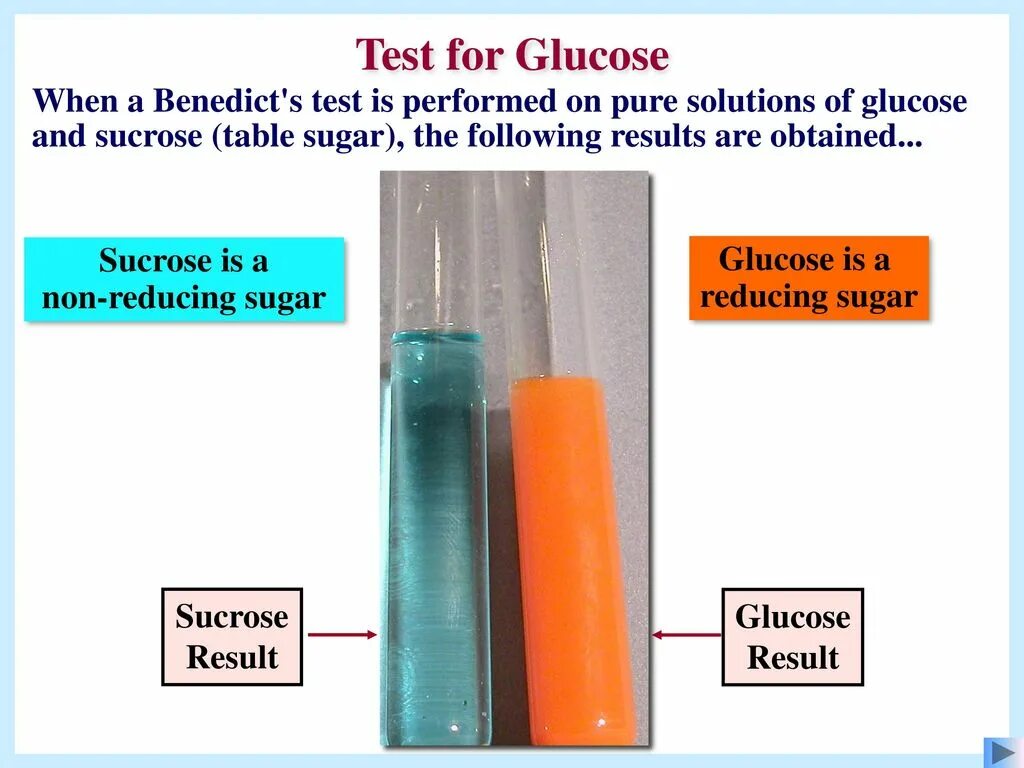 Test for Glucose

When a Benedict's test is performed on pure solutions of glucose and sucrose (table sugar), the following results are obtained...

Sucrose is a non-reducing sugar

Glucose is a reducing sugar

Sucrose Result

Glucose Result